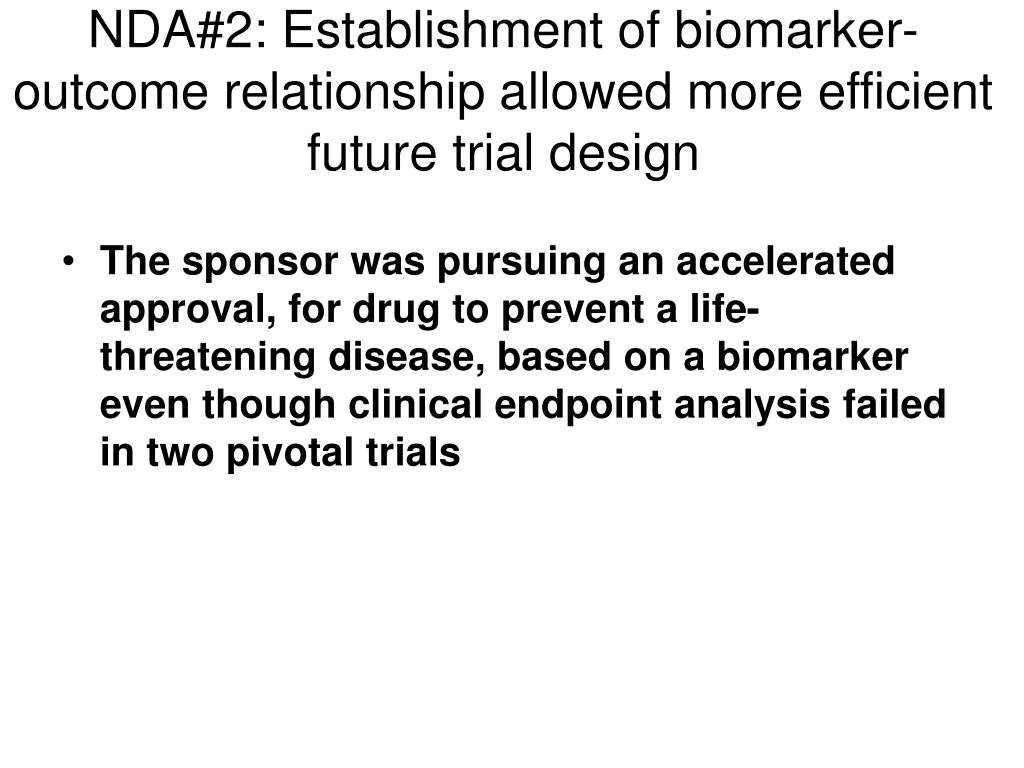 NDA#2: Establishment of biomarker-outcome relationship allowed more efficient future trial design

• The sponsor was pursuing an accelerated approval, for drug to prevent a life-threatening disease, based on a biomarker even though clinical endpoint analysis failed in two pivotal trials